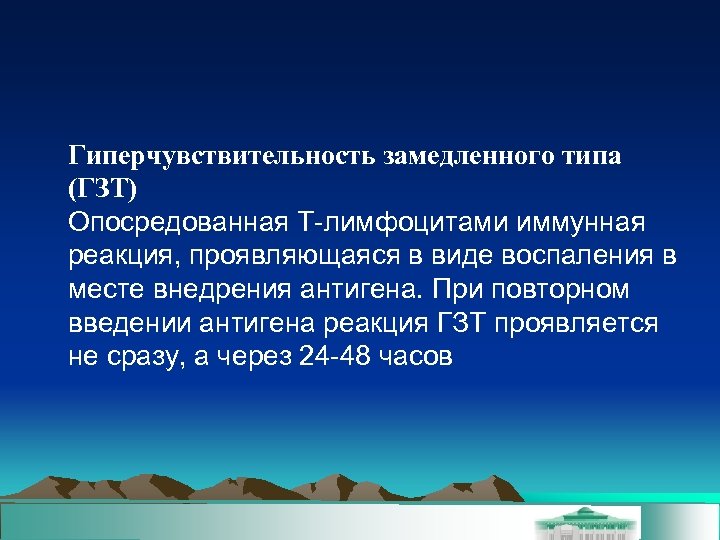 Гиперчувствительность замедленного типа (ГЗТ)
Опосредованная Т-лимфоцитами иммунная реакция, проявляющаяся в виде воспаления в месте внедрения антигена. При повторном введении антигена реакция ГЗТ проявляется не сразу, а через 24-48 часов